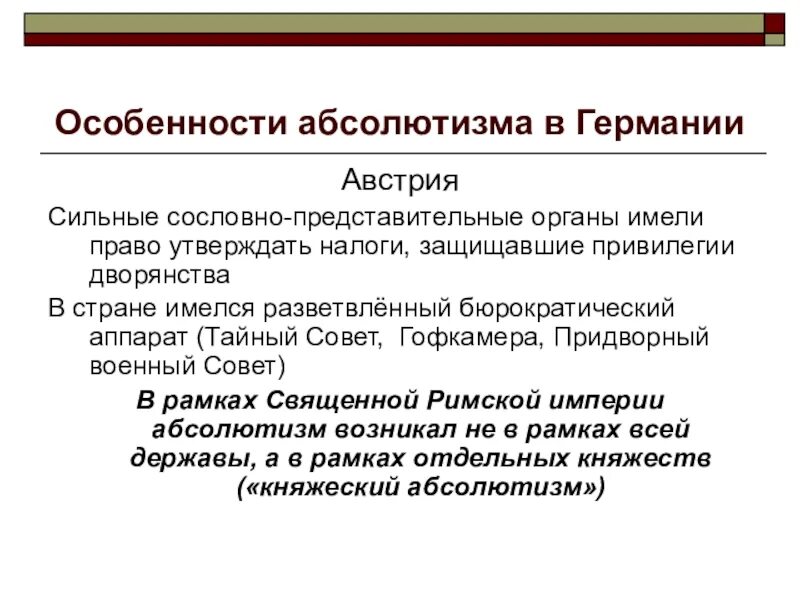 Особенности абсолютизма в Германии

Австрия

Сильные сословно-представительные органы имели право утверждать налоги, защищавшие привилегии дворянства

В стране имелся разветвлённый бюрократический аппарат (Тайный Совет, Гофкамера, Придворный военный Совет)

В рамках Священной Римской империи абсолютизм возникал не в рамках всей державы, а в рамках отдельных княжеств («княжеский абсолютизм»)